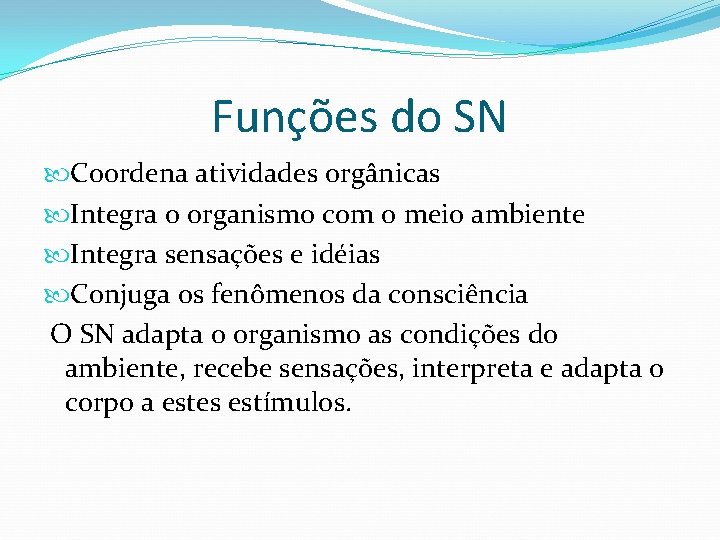 Funções do SN

Coordena atividades orgânicas

Integra o organismo com o meio ambiente

Integra sensações e idéias

Conjuga os fenômenos da consciência

O SN adapta o organismo as condições do ambiente, recebe sensações, interpreta e adapta o corpo a estes estímulos.